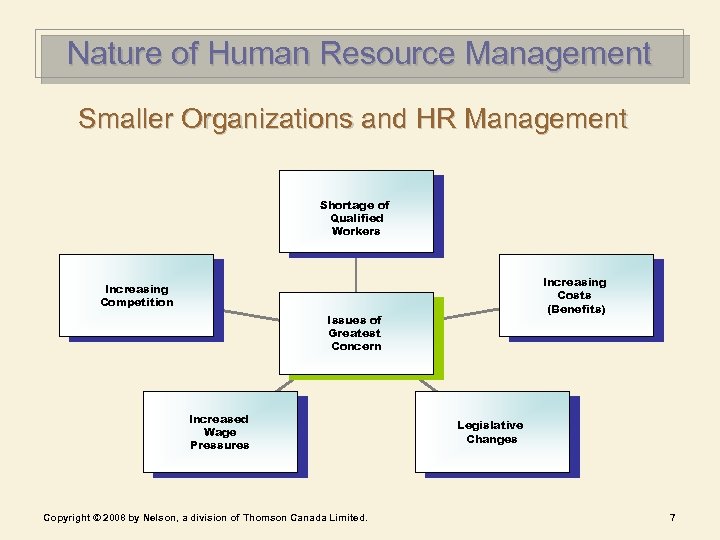 Nature of Human Resource Management

Smaller Organizations and HR Management

Shortage of Qualified Workers

Increasing Competition

Issues of Greatest Concern

Increasing Costs (Benefits)

Increased Wage Pressures

Legislative Changes

Copyright © 2008 by Nelson, a division of Thomson Canada Limited.

7